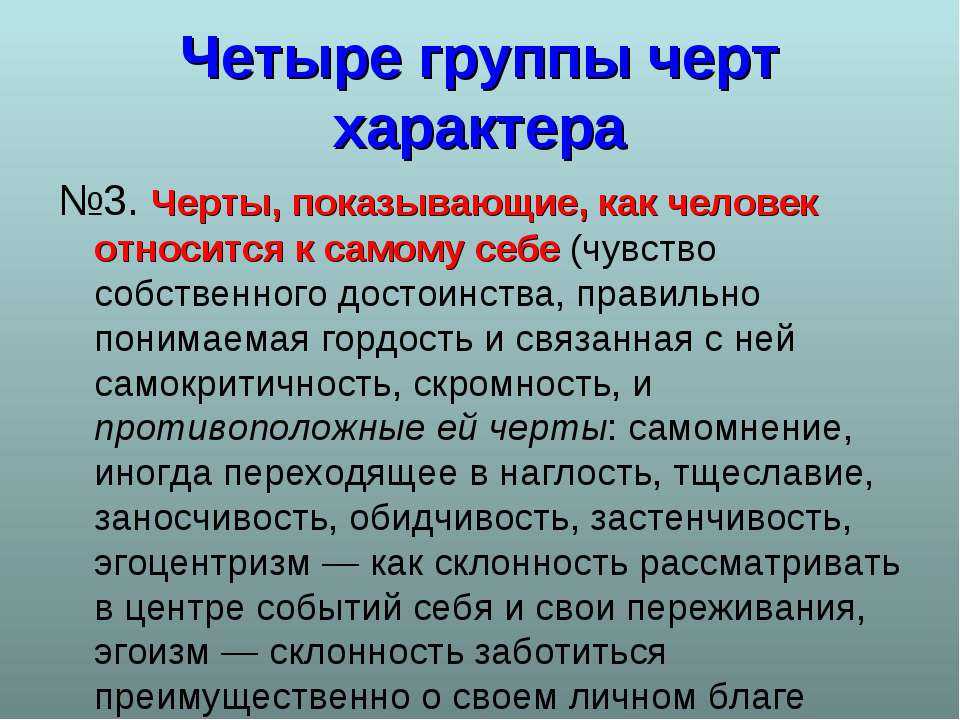 Четыре группы черт характера

№3. Черты, показывающие, как человек относится к самому себе (чувство собственного достоинства, правильно понимаемая гордость и связанная с ней самокритичность, скромность, и противоположные ей черты: самомнение, иногда переходящее в наглость, тщеславие, заносчивость, обидчивость, застенчивость, эгоцентризм — как склонность рассматривать в центре событий себя и свои переживания, эгоизм — склонность заботиться преимущественно о своем личном благе